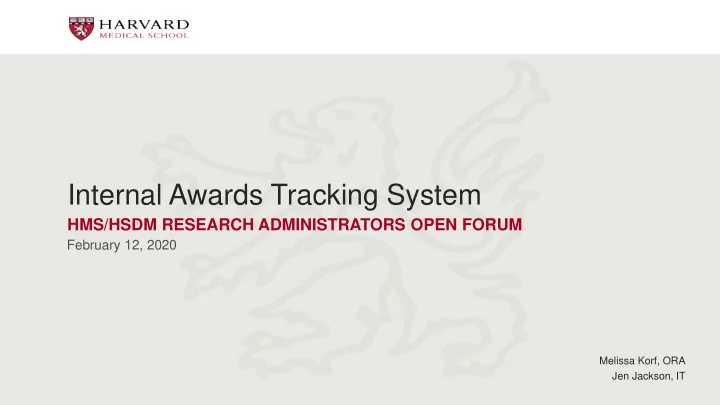 HARVARD
MEDICAL SCHOOL

Internal Awards Tracking System
HMS/HSDM RESEARCH ADMINISTRATORS OPEN FORUM
February 12, 2020

Melissa Korf, ORA
Jen Jackson, IT